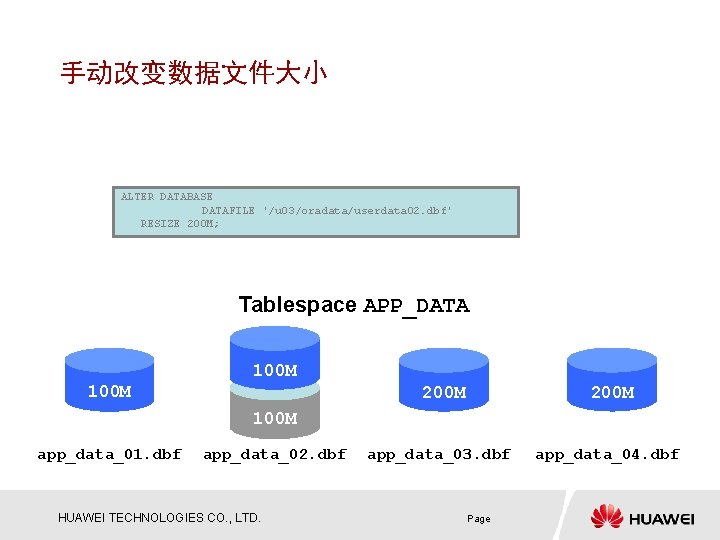 手动改变数据文件大小

ALTER DATABASE
DATAFILE '/u03/oradata/userdata02.dbf'
RESIZE 200M;

Tablespace APP_DATA

100M

100M

100M

200M

200M

app_data_01.dbf app_data_02.dbf app_data_03.dbf app_data_04.dbf

HUAWEI TECHNOLOGIES CO., LTD.

Page

HUAWEI